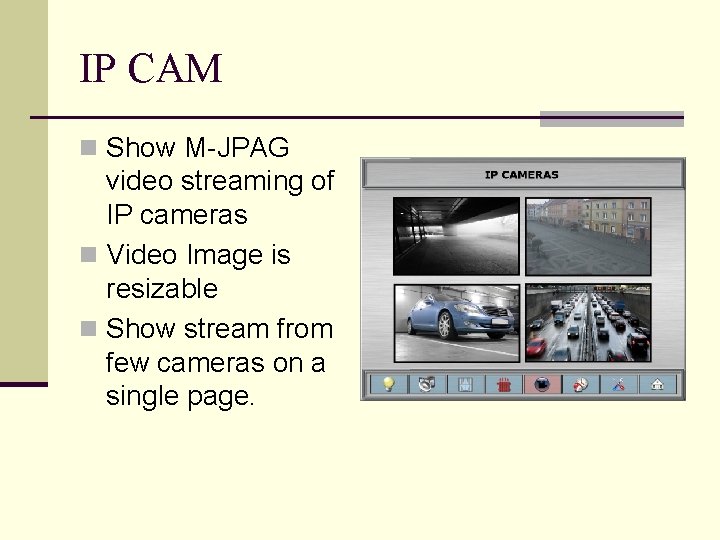 IP CAM

Show M-JPAG video streaming of IP cameras

Video Image is resizable

Show stream from few cameras on a single page.

IP CAMERAS